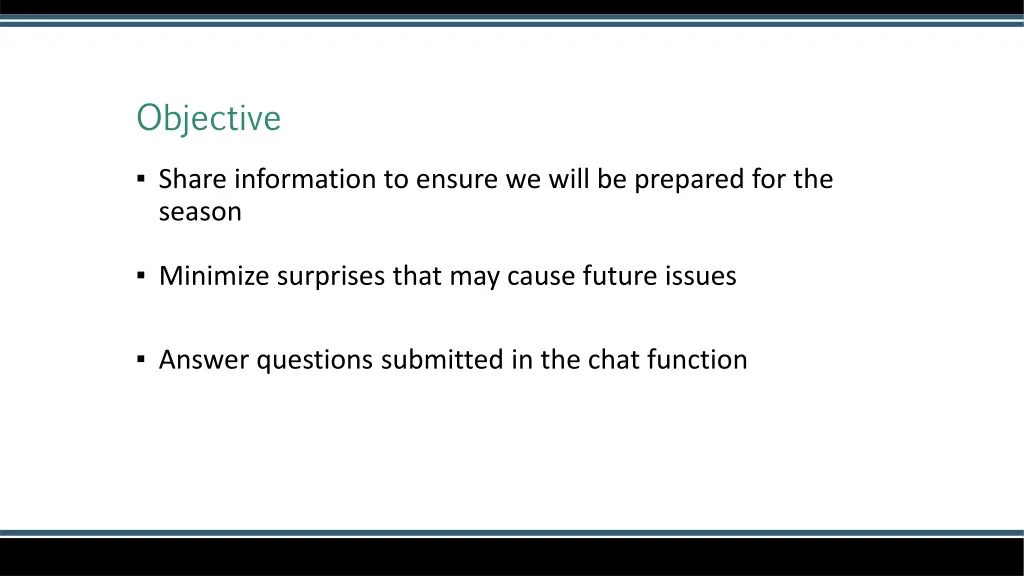 Objective

▪ Share information to ensure we will be prepared for the season

▪ Minimize surprises that may cause future issues

▪ Answer questions submitted in the chat function